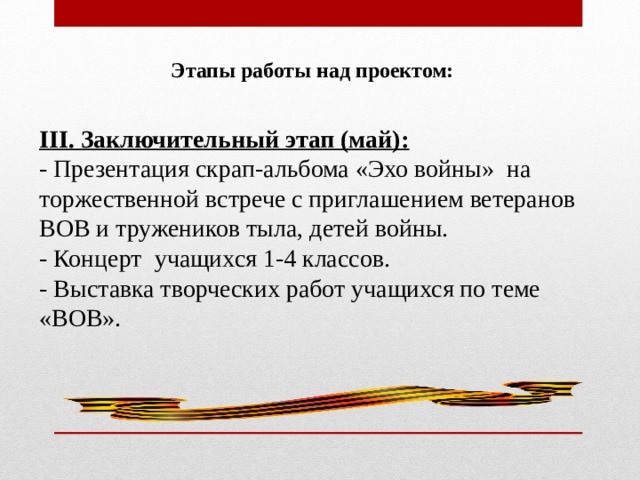 Этапы работы над проектом:

III. Заключительный этап (май):
- Презентация скрап-альбома «Эхо войны» на торжественной встрече с приглашением ветеранов ВОВ и тружеников тыла, детей войны.
- Концерт учащихся 1-4 классов.
- Выставка творческих работ учащихся по теме «ВОВ».